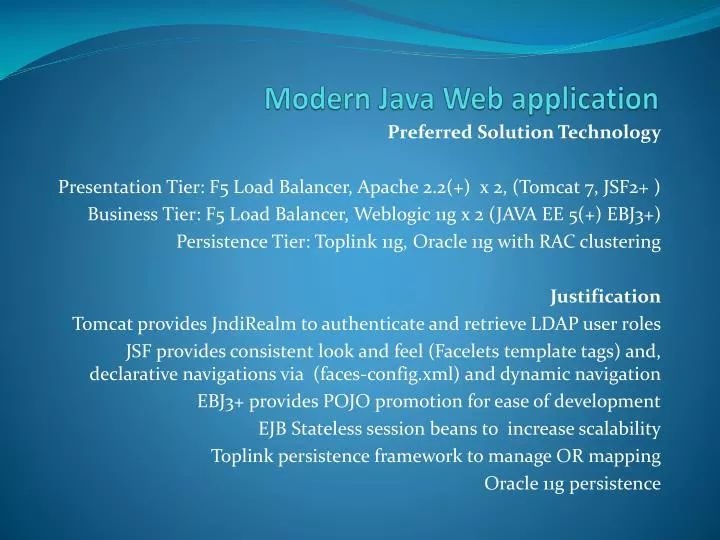 Modern Java Web application

Preferred Solution Technology

Presentation Tier: F5 Load Balancer, Apache 2.2(+) x 2, (Tomcat 7, JSF2+ )
Business Tier: F5 Load Balancer, Weblogic 11g x 2 (JAVA EE 5(+) EBJ3+)
Persistence Tier: Toplink 11g, Oracle 11g with RAC clustering

Justification
Tomcat provides JndiRealm to authenticate and retrieve LDAP user roles
JSF provides consistent look and feel (Facelets template tags) and, declarative navigations via (faces-config.xml) and dynamic navigation
EBJ3+ provides POJO promotion for ease of development
EJB Stateless session beans to increase scalability
Toplink persistence framework to manage OR mapping
Oracle 11g persistence